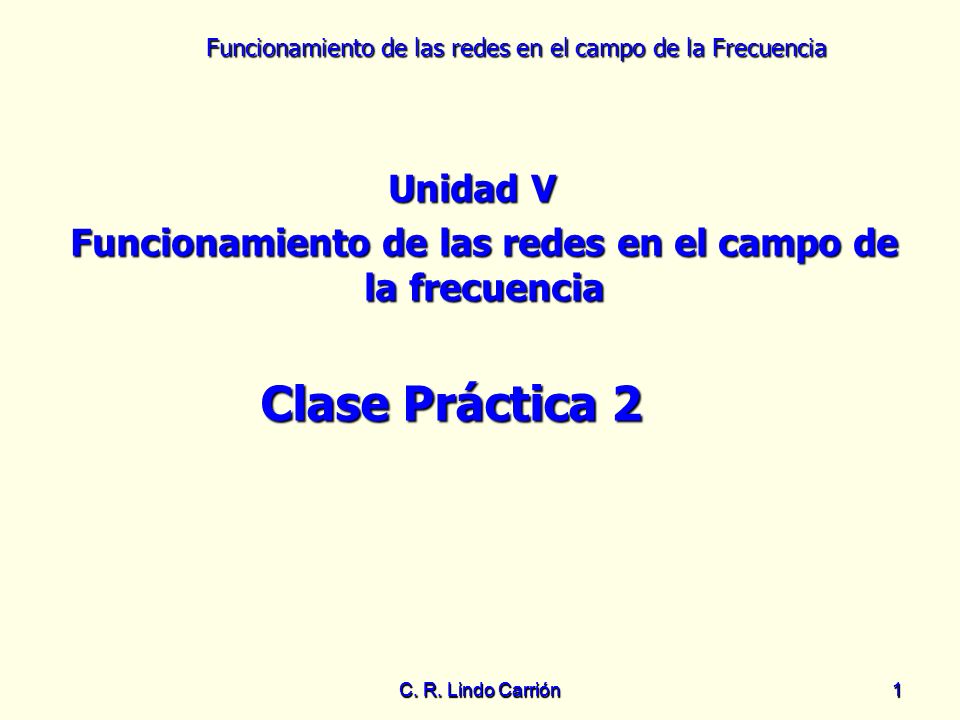 Funcionamiento de las redes en el campo de la Frecuencia

Unidad V

Funcionamiento de las redes en el campo de la frecuencia

Clase Práctica 2

C. R. Lindo Carrión

1